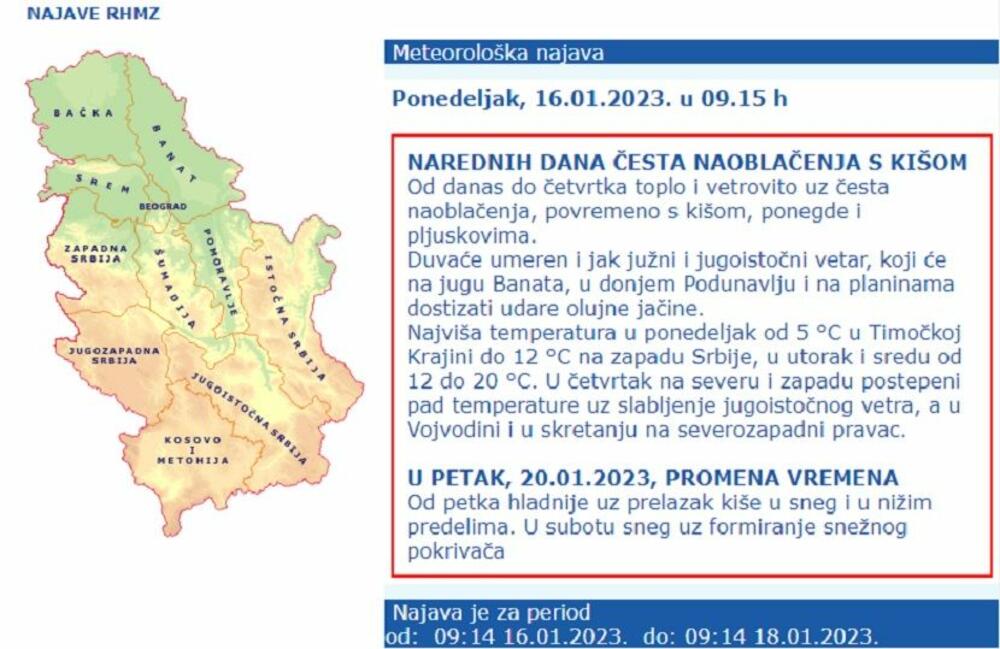 NAJAVE RHMZ

BAČKA
BANAT
SREM
BEOGRAD
ZAPADNA SRBIJA
ŠUMADIJA
POMORAVLJE
ISTOČNA SRBIJA
JUGOZAPADNA SRBIJA
JUGOISTOČNA SRBIJA
KOSOVO I METOHIJA

Meteorološka najava

Ponedeljak, 16.01.2023. u 09.15 h

NAREDNIH DANA ČESTA NAOBLAČENJA S KIŠOM
Od danas do četvrtka toplo i vetrovito uz česta naoblačenja, povremeno s kišom, ponegde i pljuskovima.
Duvaće umeren i jak južni i jugoistočni vetar, koji će na jugu Banata, u donjem Podunavlju i na planinama dostizati udare olujne jačine.
Najviša temperatura u ponedeljak od 5 °C u Timočkoj Krajini do 12 °C na zapadu Srbije, u utorak i sredu od 12 do 20 °C. U četvrtak na severu i zapadu postepeni pad temperature uz slabljenje jugoistočnog vetra, a u Vojvodini i u skretanju na severozapadni pravac.

U PETAK, 20.01.2023, PROMENA VREMENA
Od petka hladnije uz prelazak kiše u sneg i u nižim predelima. U subotu sneg uz formiranje snežnog pokrivača

Najava je za period
od: 09:14 16.01.2023. do: 09:14 18.01.2023.